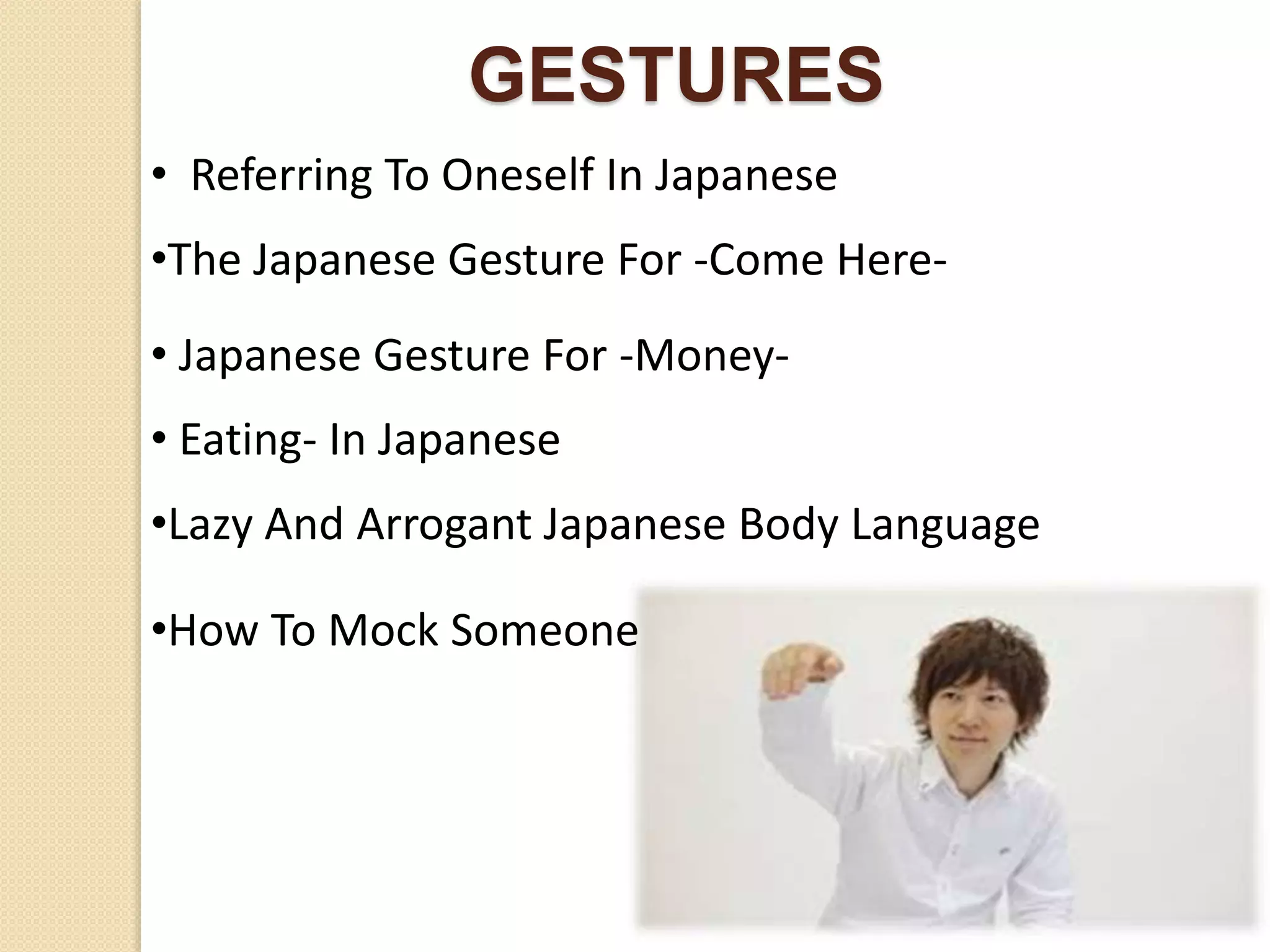 GESTURES

• Referring To Oneself In Japanese

•The Japanese Gesture For -Come Here-

• Japanese Gesture For -Money-

• Eating- In Japanese

•Lazy And Arrogant Japanese Body Language

•How To Mock Someone